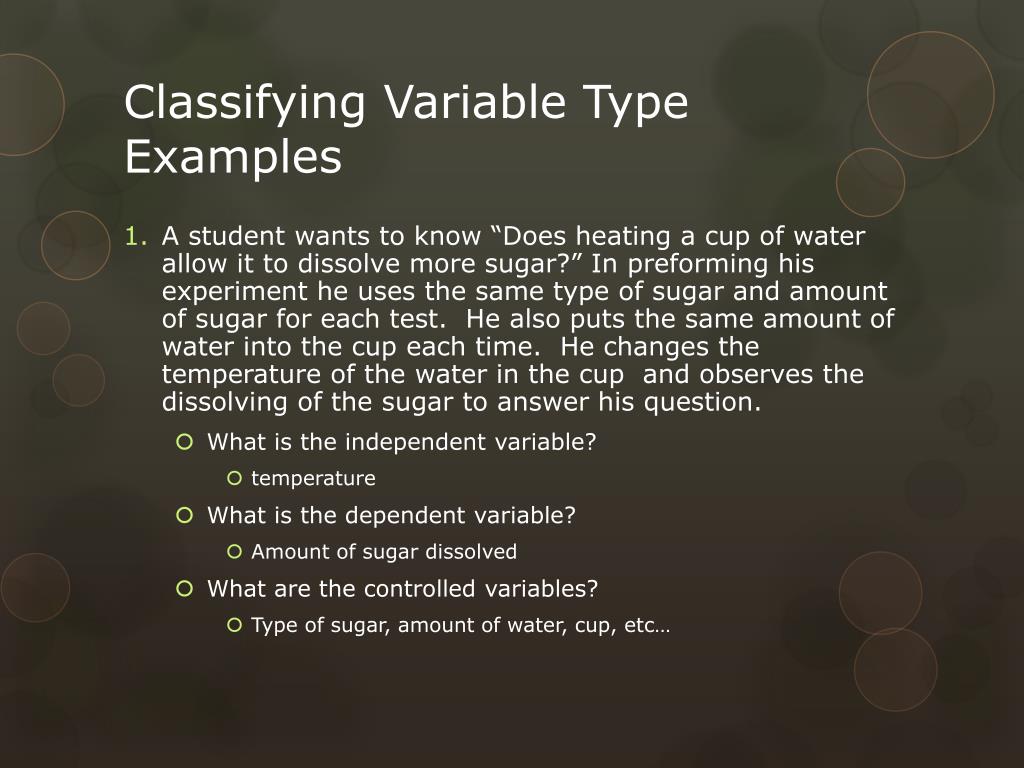 Classifying Variable Type Examples

1. A student wants to know “Does heating a cup of water allow it to dissolve more sugar?” In preforming his experiment he uses the same type of sugar and amount of sugar for each test. He also puts the same amount of water into the cup each time. He changes the temperature of the water in the cup and observes the dissolving of the sugar to answer his question.

What is the independent variable?

temperature

What is the dependent variable?

Amount of sugar dissolved

What are the controlled variables?

Type of sugar, amount of water, cup, etc…